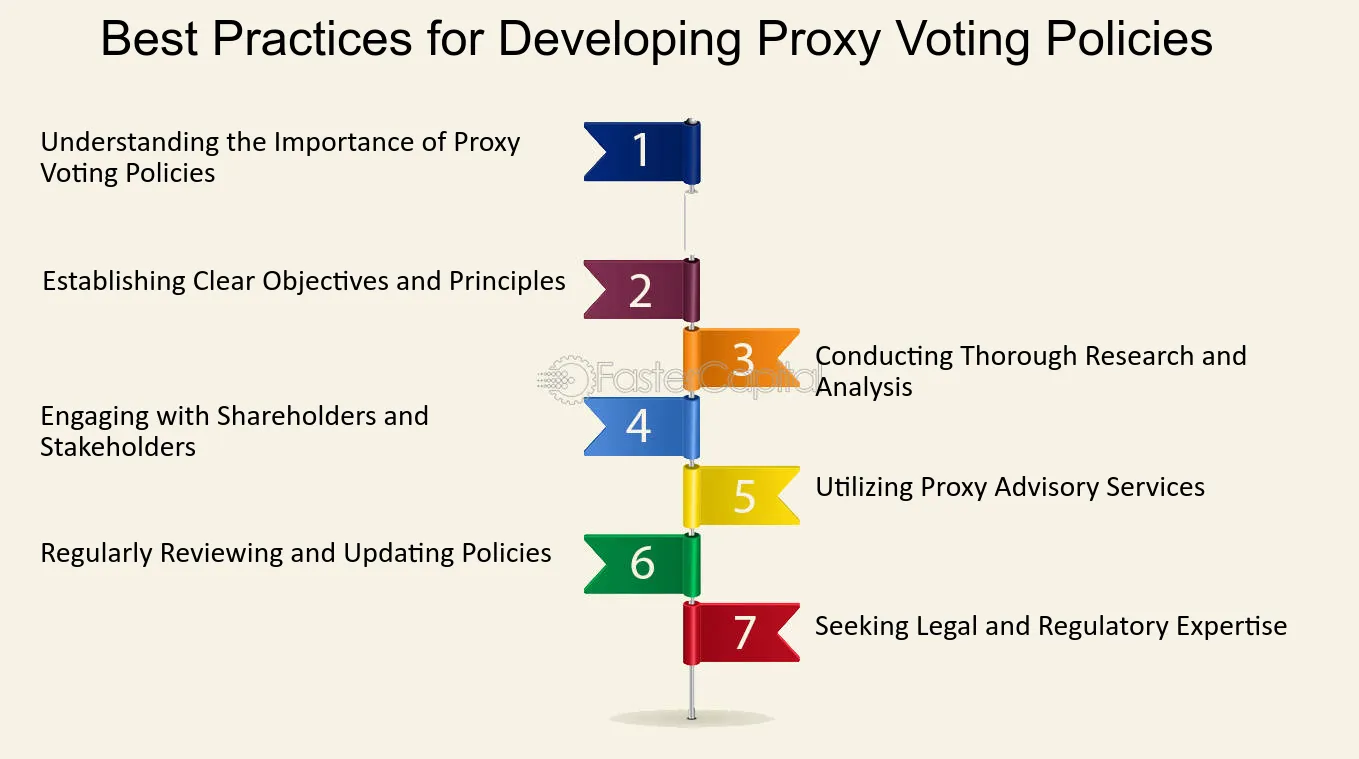 Best Practices for Developing Proxy Voting Policies

Understanding the Importance of Proxy Voting Policies

1

Establishing Clear Objectives and Principles

2

3

Conducting Thorough Research and Analysis

FasterCapital

Engaging with Shareholders and Stakeholders

4

5

Utilizing Proxy Advisory Services

Regularly Reviewing and Updating Policies

6

7

Seeking Legal and Regulatory Expertise